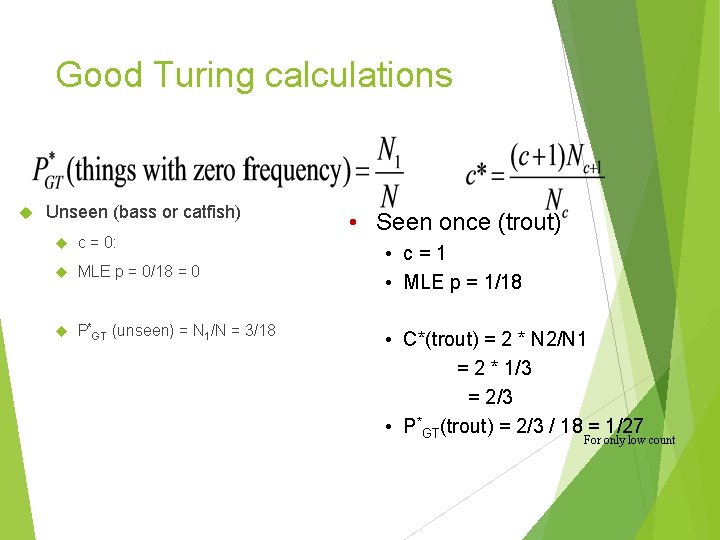 Good Turing calculations

$P^*_{GT}(\text{things with zero frequency}) = \frac{N_1}{N}$ $c^* = \frac{(c+1)N_{c+1}}{N_c}$

Unseen (bass or catfish)

c = 0:

MLE p = 0/18 = 0

$P^*_{GT}$ (unseen) = $N_1$/N = 3/18

Seen once (trout)

c = 1

MLE p = 1/18

C*(trout) = 2 * N2/N1
= 2 * 1/3
= 2/3

$P^*_{GT}$(trout) = 2/3 / 18 = 1/27

For only low count